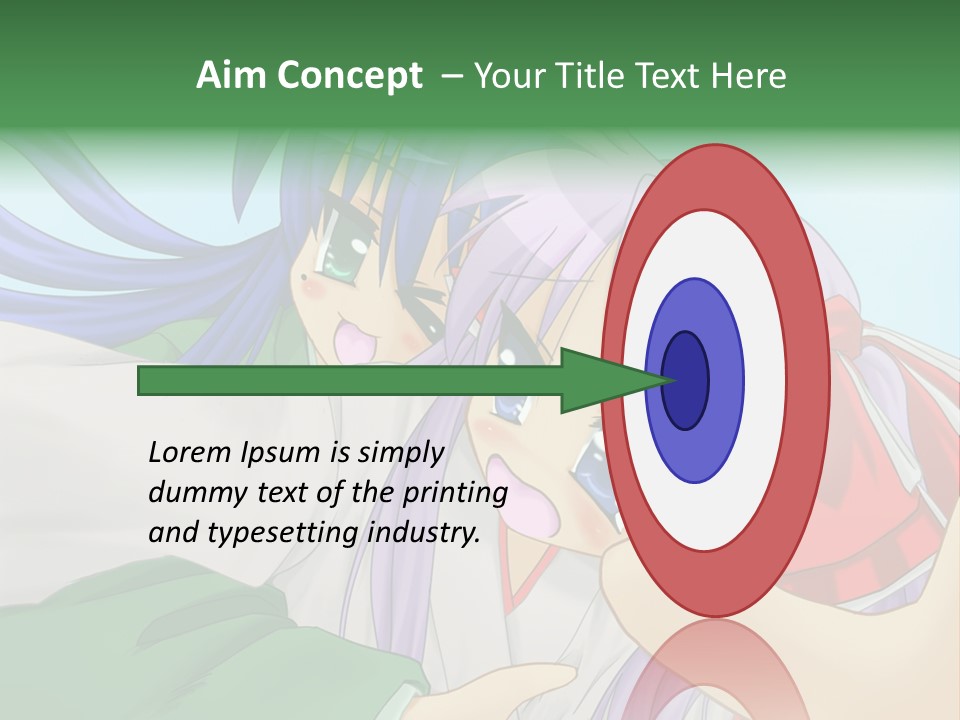 Aim Concept – Your Title Text Here

Lorem Ipsum is simply dummy text of the printing and typesetting industry.